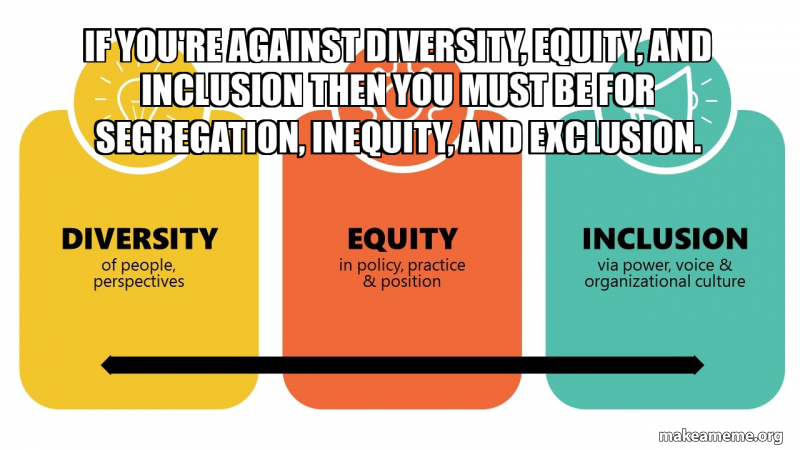 IF YOU'RE AGAINST DIVERSITY, EQUITY, AND INCLUSION THEN YOU MUST BE FOR SEGREGATION, INEQUITY, AND EXCLUSION.

DIVERSITY
of people, perspectives

EQUITY
in policy, practice & position

INCLUSION
via power, voice & organizational culture

makeameme.org